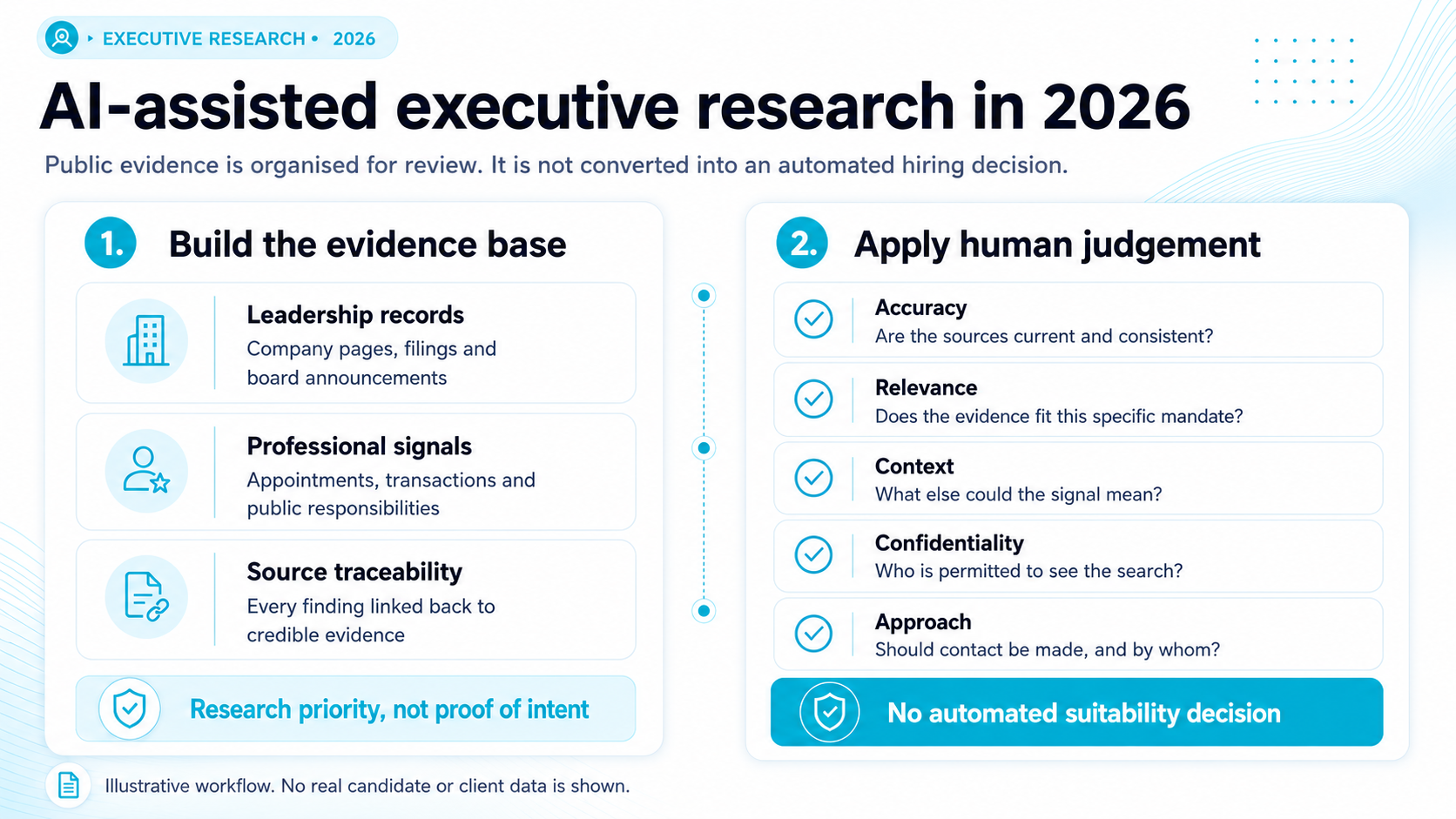 EXECUTIVE RESEARCH • 2026

AI-assisted executive research in 2026

Public evidence is organised for review. It is not converted into an automated hiring decision.

1. Build the evidence base

Leadership records
Company pages, filings and board announcements

Professional signals
Appointments, transactions and public responsibilities

Source traceability
Every finding linked back to credible evidence

Research priority, not proof of intent

2. Apply human judgement

Accuracy
Are the sources current and consistent?

Relevance
Does the evidence fit this specific mandate?

Context
What else could the signal mean?

Confidentiality
Who is permitted to see the search?

Approach
Should contact be made, and by whom?

No automated suitability decision

Illustrative workflow. No real candidate or client data is shown.